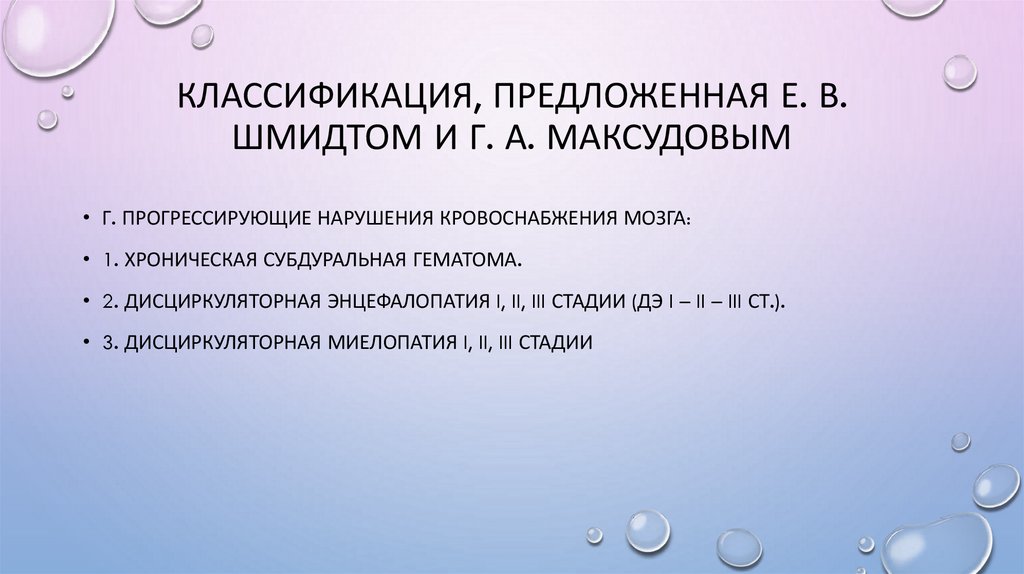 КЛАССИФИКАЦИЯ, ПРЕДЛОЖЕННАЯ Е. В. ШМИДТОМ И Г. А. МАКСУДОВЫМ

• Г. ПРОГРЕССИРУЮЩИЕ НАРУШЕНИЯ КРОВОСНАБЖЕНИЯ МОЗГА:
• 1. ХРОНИЧЕСКАЯ СУБДУРАЛЬНАЯ ГЕМАТОМА.
• 2. ДИСЦИРКУЛЯТОРНАЯ ЭНЦЕФАЛОПАТИЯ I, II, III СТАДИИ (ДЭ I – II – III СТ.).
• 3. ДИСЦИРКУЛЯТОРНАЯ МИЕЛОПАТИЯ I, II, III СТАДИИ